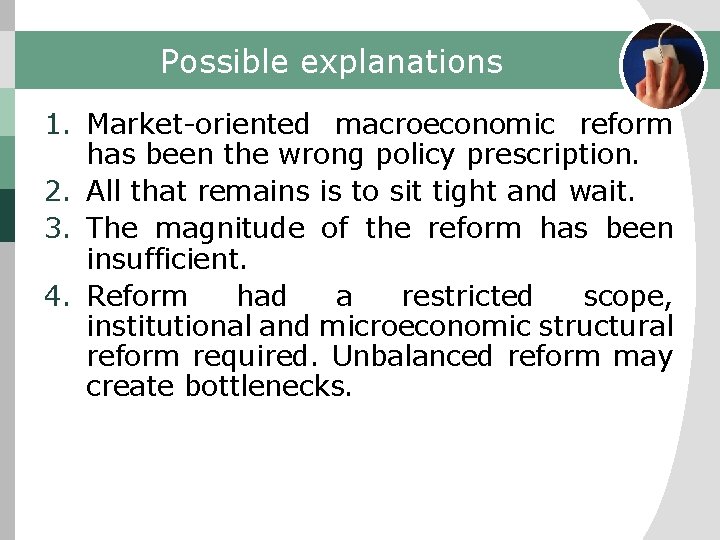 Possible explanations

1. Market-oriented macroeconomic reform has been the wrong policy prescription.
2. All that remains is to sit tight and wait.
3. The magnitude of the reform has been insufficient.
4. Reform had a restricted scope, institutional and microeconomic structural reform required. Unbalanced reform may create bottlenecks.